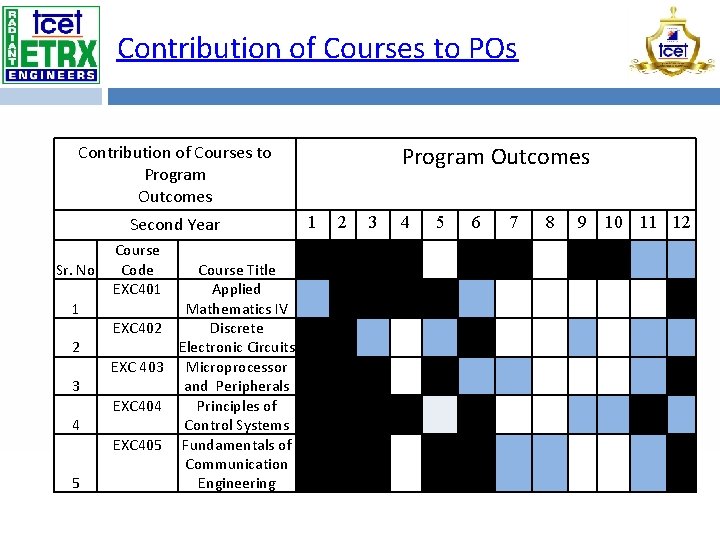 RADIANT tcet ETRX ENGINEERS

Contribution of Courses to POs

tcet

| Contribution of Courses to Program Outcomes | | | Program Outcomes | | | | | | | | | | | |
|---|---|---|---|---|---|---|---|---|---|---|---|---|---|---|
| Second Year | | | 1 | 2 | 3 | 4 | 5 | 6 | 7 | 8 | 9 | 10 | 11 | 12 |
| Sr. No | Course Code | Course Title | | | | | | | | | | | | |
| 1 | EXC401 | Applied Mathematics IV | | | | | | | | | | | | |
| 2 | EXC402 | Discrete Electronic Circuits | | | | | | | | | | | | |
| 3 | EXC 403 | Microprocessor and Peripherals | | | | | | | | | | | | |
| 4 | EXC404 | Principles of Control Systems | | | | | | | | | | | | |
| 5 | EXC405 | Fundamentals of Communication Engineering | | | | | | | | | | | | |